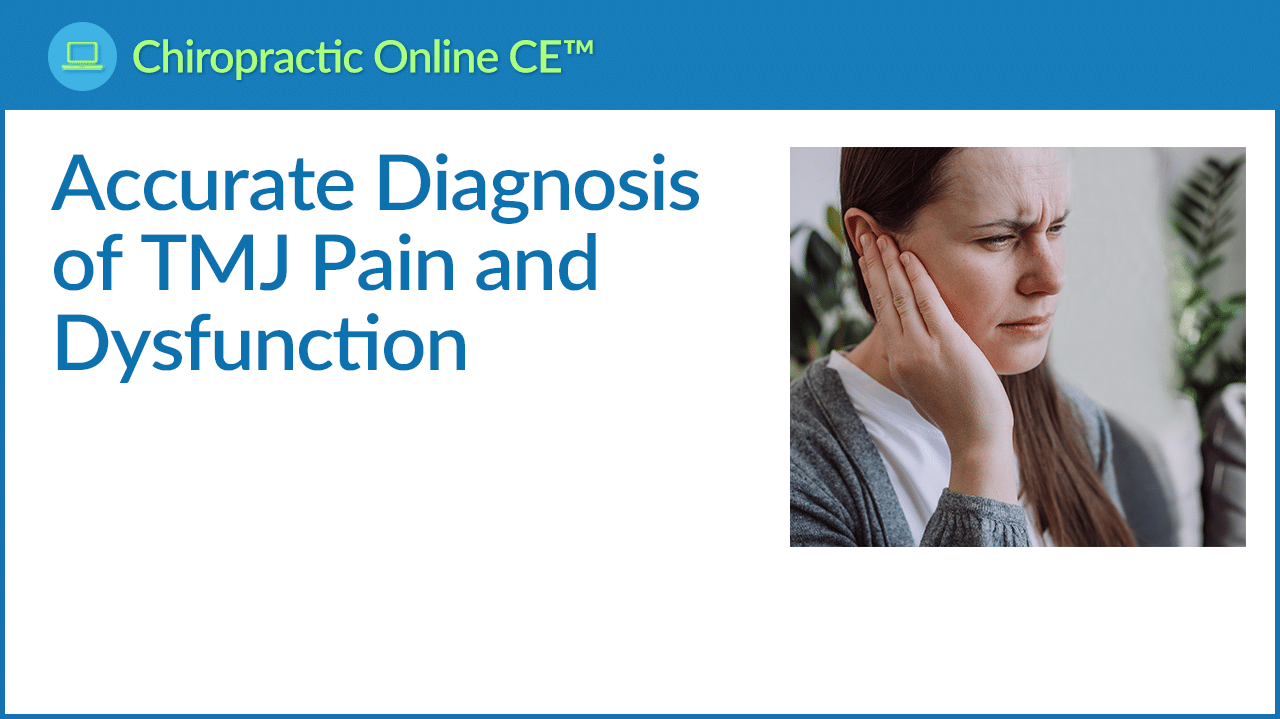 Chiropractic Online CE™

Accurate Diagnosis of TMJ Pain and Dysfunction